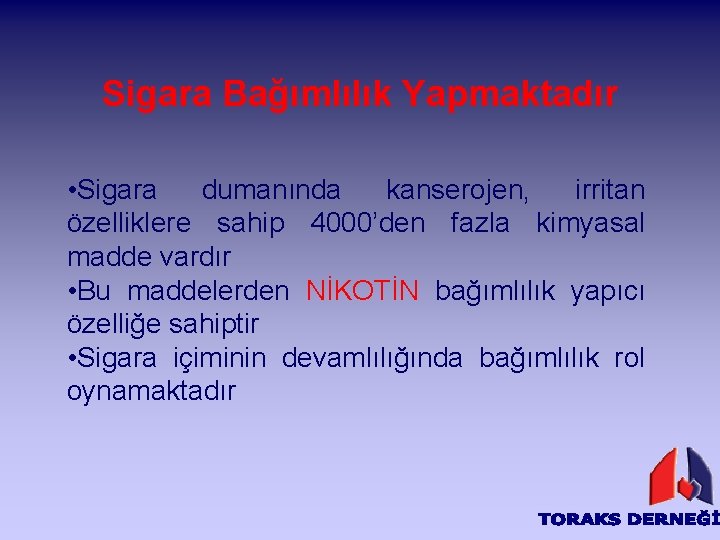 Sigara Bağımlılık Yapmaktadır

•Sigara dumanında kanserojen, irritan özelliklere sahip 4000'den fazla kimyasal madde vardır

•Bu maddelerden NİKOTİN bağımlılık yapıcı özelliğe sahiptir

•Sigara içiminin devamlılığında bağımlılık rol oynamaktadır

TORAKS DERNEĞİ